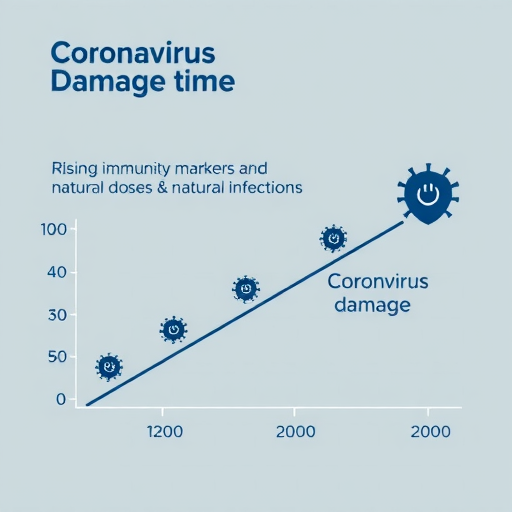 Coronavirus
Damage time

Rising immunity markers and natural doses & natural infections

100
40
30
50
0

Coronvirus damage

1200
2000
2000